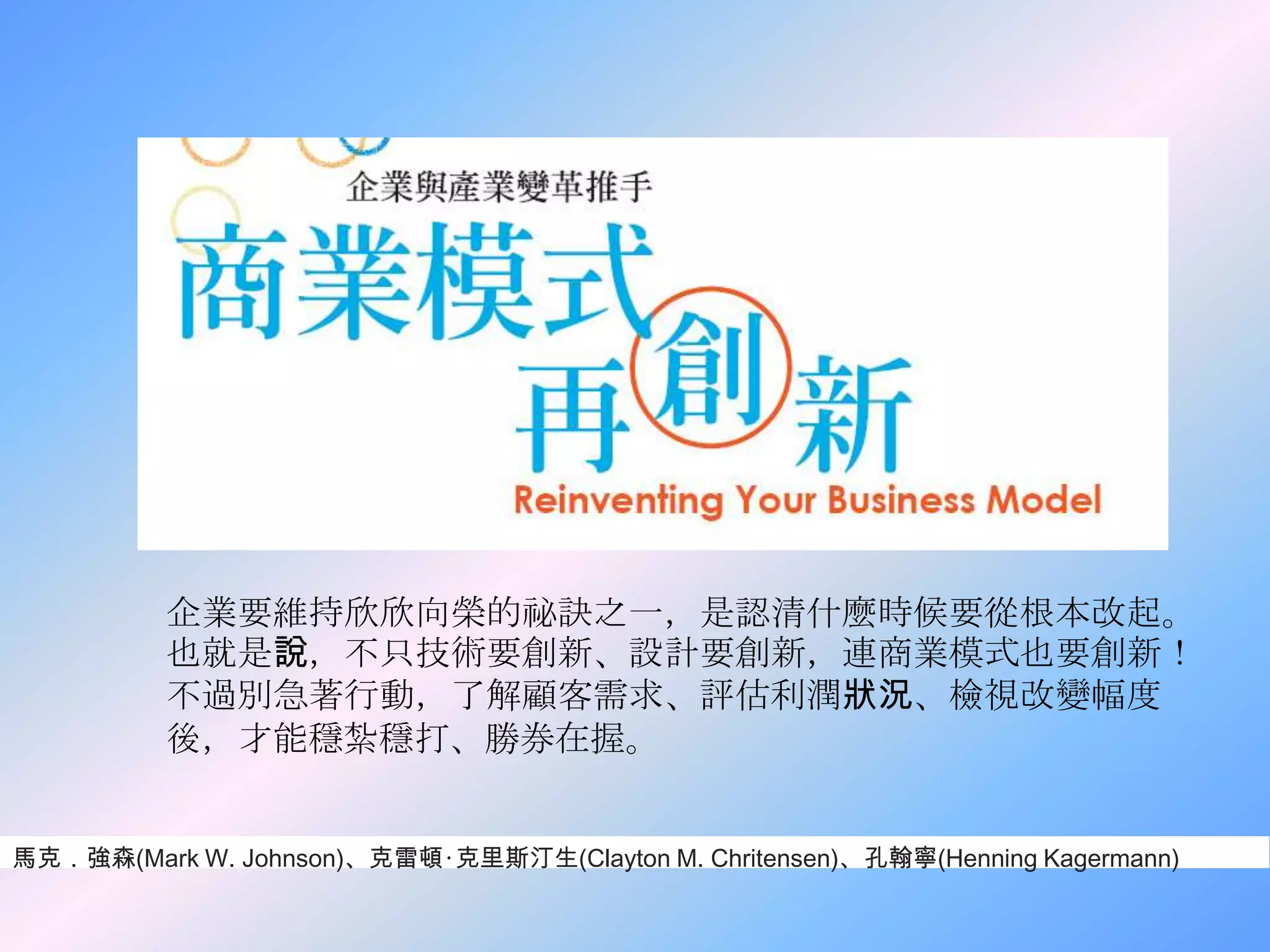 企業與產業變革推手

商業模式再創新

Reinventing Your Business Model

企業要維持欣欣向榮的祕訣之一，是認清什麼時候要從根本改起。也就是說，不只技術要創新、設計要創新，連商業模式也要創新！不過別急著行動，了解顧客需求、評估利潤狀況、檢視改變幅度後，才能穩紮穩打、勝券在握。

馬克．強森(Mark W. Johnson)、克雷頓·克里斯汀生(Clayton M. Chritensen)、孔翰寧(Henning Kagermann)